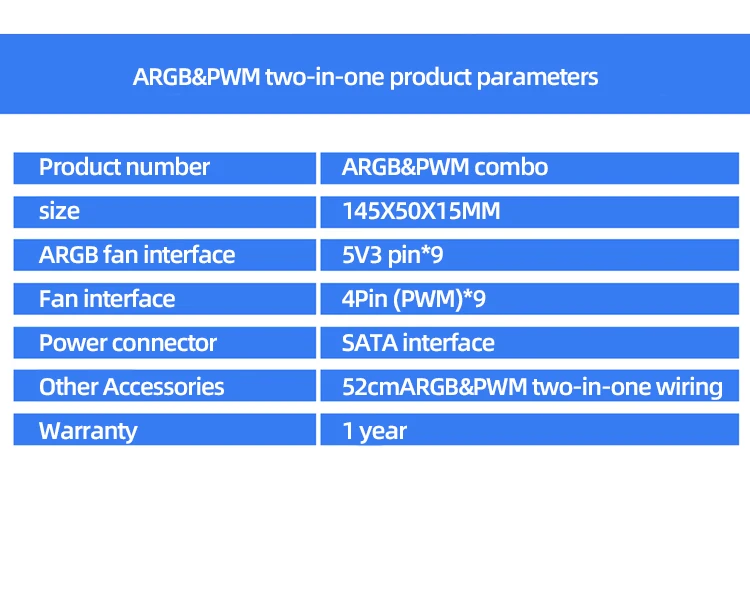 ARGB&PWM two-in-one product parameters

| Product number | ARGB&PWM combo |
|---|---|
| size | 145X50X15MM |
| ARGB fan interface | 5V3 pin*9 |
| Fan interface | 4Pin (PWM)*9 |
| Power connector | SATA interface |
| Other Accessories | 52cmARGB&PWM two-in-one wiring |
| Warranty | 1 year |